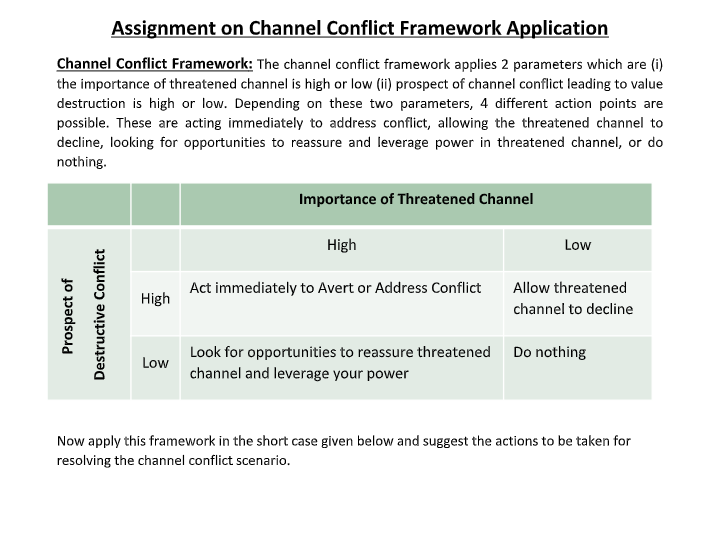 Assignment on Channel Conflict Framework Application

Channel Conflict Framework: The channel conflict framework applies 2 parameters which are (i) the importance of threatened channel is high or low (ii) prospect of channel conflict leading to value destruction is high or low. Depending on these two parameters, 4 different action points are possible. These are acting immediately to address conflict, allowing the threatened channel to decline, looking for opportunities to reassure and leverage power in threatened channel, or do nothing.

| | | Importance of Threatened Channel | |
|---|---|---|---|
| Prospect of Destructive Conflict | | High | Low |
| | High | Act immediately to Avert or Address Conflict | Allow threatened channel to decline |
| | Low | Look for opportunities to reassure threatened channel and leverage your power | Do nothing |

Now apply this framework in the short case given below and suggest the actions to be taken for resolving the channel conflict scenario.